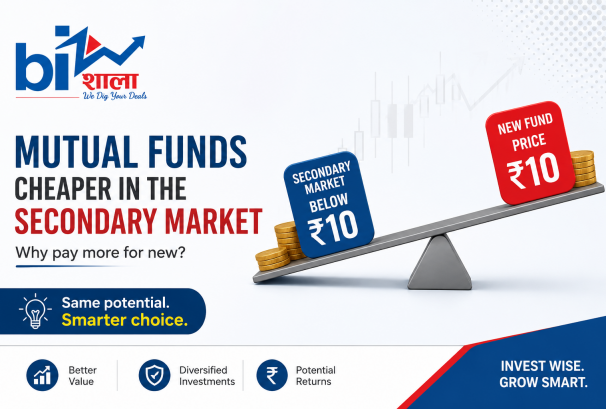 biz शाला
We Dig Your Deals

MUTUAL FUNDS
CHEAPER IN THE
SECONDARY MARKET
Why pay more for new?

SECONDARY MARKET BELOW ₹10

NEW FUND PRICE ₹10

Same potential.
Smarter choice.

Better Value

Diversified Investments

Potential Returns

INVEST WISE.
GROW SMART.